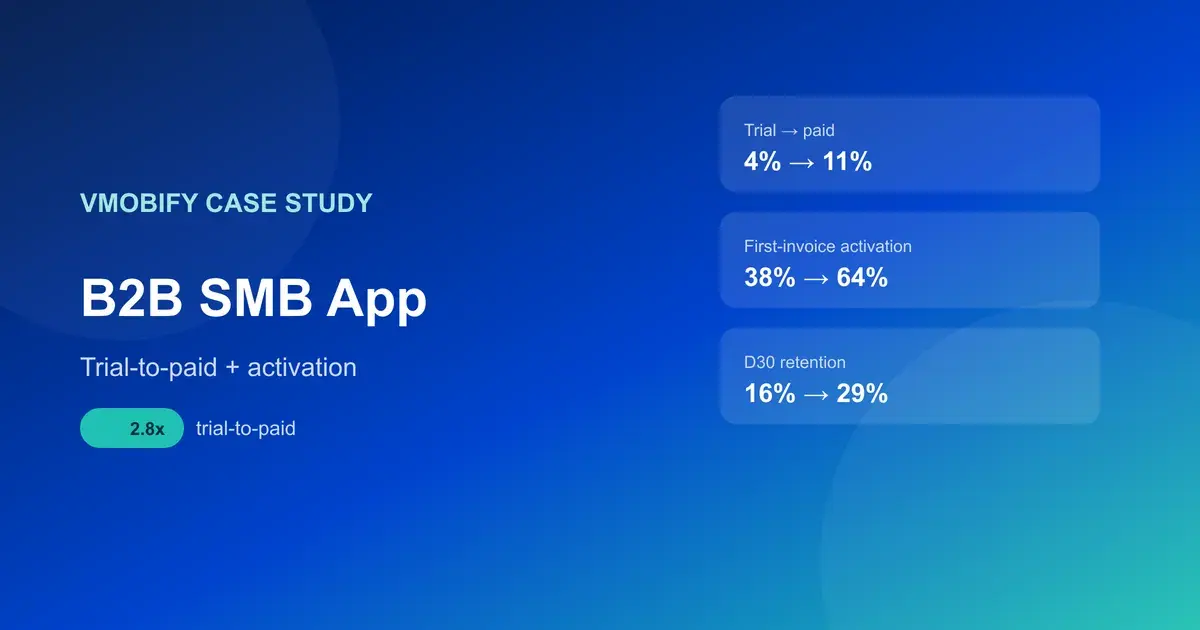 VMOBIFY CASE STUDY

B2B SMB App

Trial-to-paid + activation

2.8x trial-to-paid

Trial → paid
4% → 11%

First-invoice activation
38% → 64%

D30 retention
16% → 29%